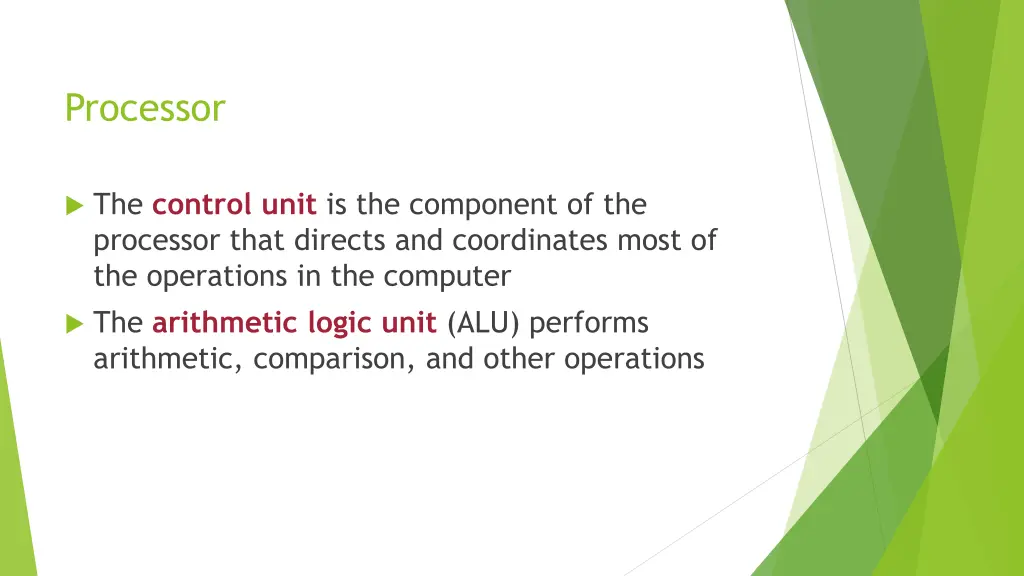 Processor

The control unit is the component of the processor that directs and coordinates most of the operations in the computer

The arithmetic logic unit (ALU) performs arithmetic, comparison, and other operations